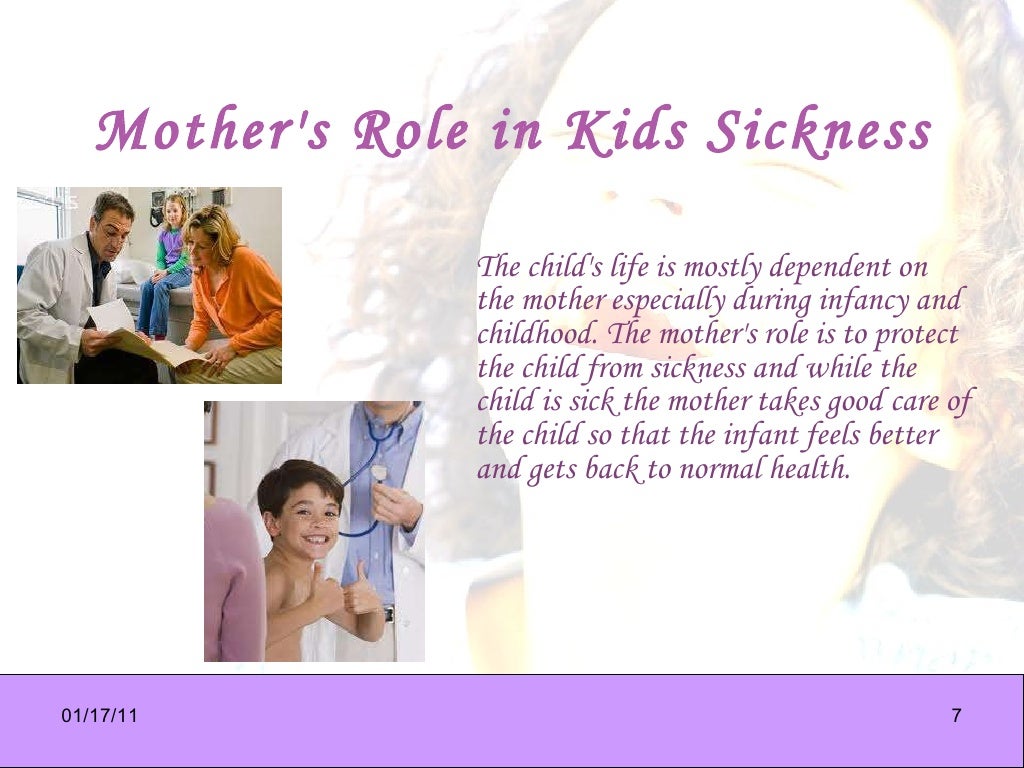 Mother's Role in Kids Sickness

The child's life is mostly dependent on the mother especially during infancy and childhood. The mother's role is to protect the child from sickness and while the child is sick the mother takes good care of the child so that the infant feels better and gets back to normal health.

01/17/11

7